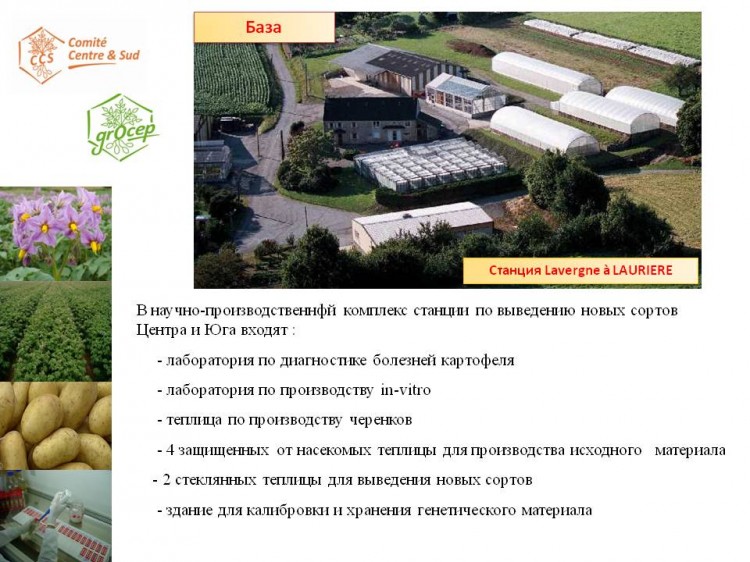 CCS Comité Centre & Sud

grOcep

База

Станция Lavergne à LAURIERE

В научно-производственнфй комплекс станции по выведению новых сортов Центра и Юга входят :

- лаборатория по диагностике болезней картофеля

- лаборатория по производству in-vitro

- теплица по производству черенков

- 4 защищенных от насекомых теплицы для производства исходного материала

- 2 стеклянных теплицы для выведения новых сортов

- здание для калибровки и хранения генетического материала